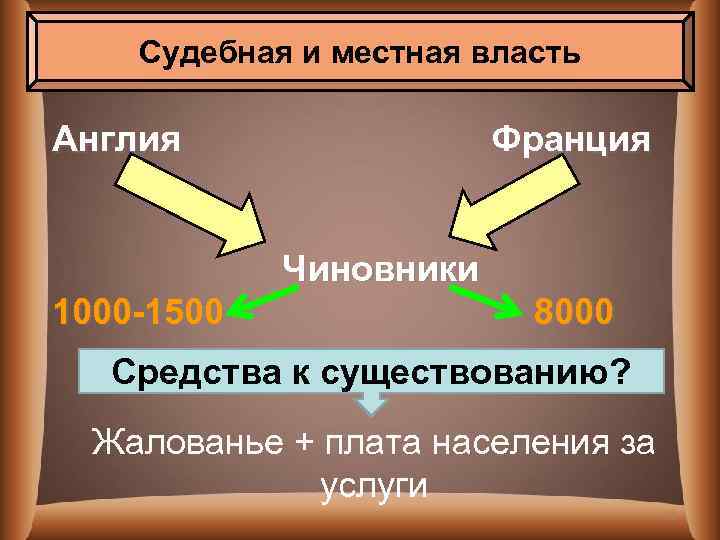 Судебная и местная власть

Англия

Франция

Чиновники

1000-1500

8000

Средства к существованию?

Жалованье + плата населения за услуги